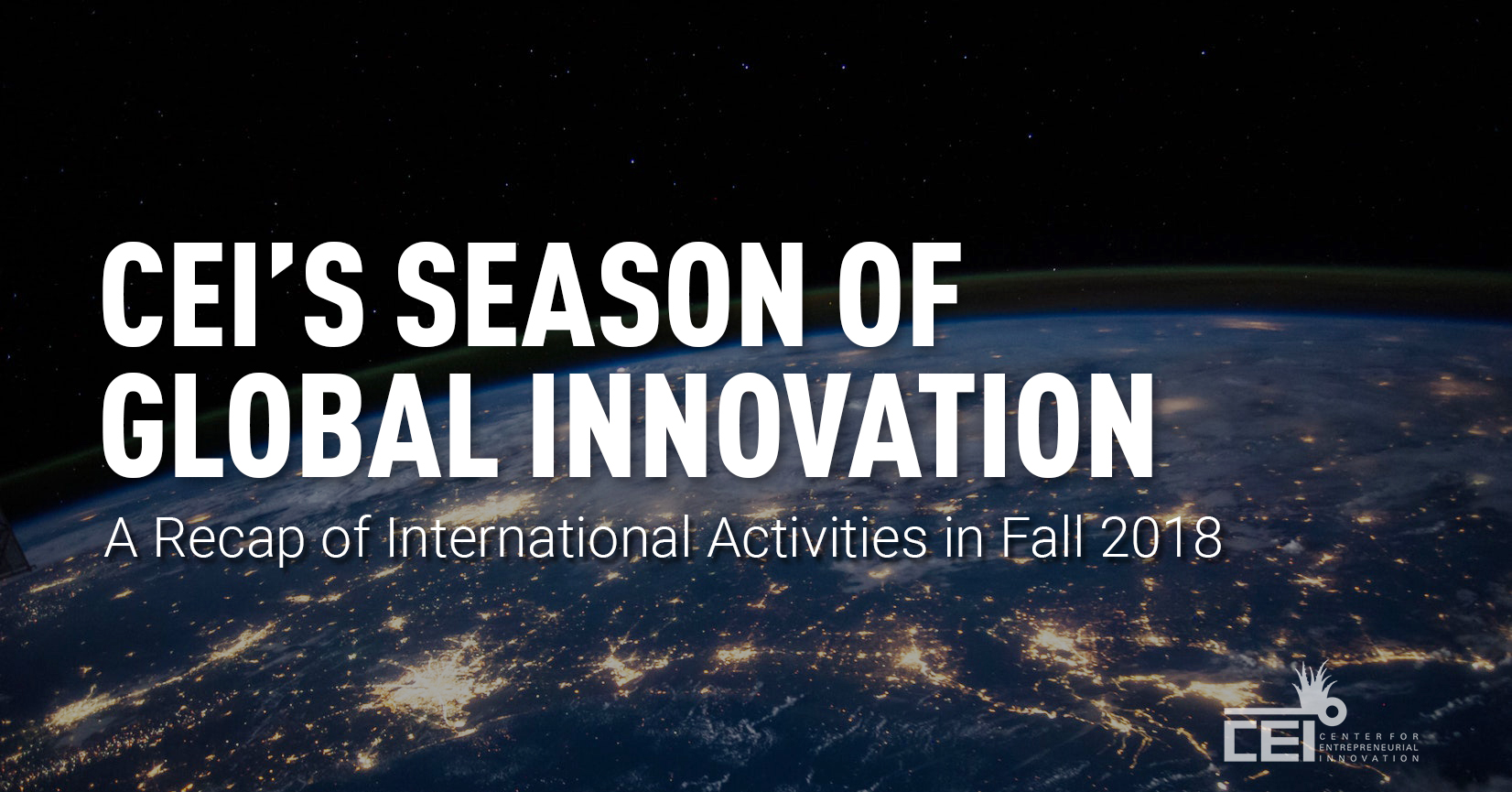 CEI'S SEASON OF GLOBAL INNOVATION

A Recap of International Activities in Fall 2018

CEI CENTER FOR ENTREPRENEURIAL INNOVATION